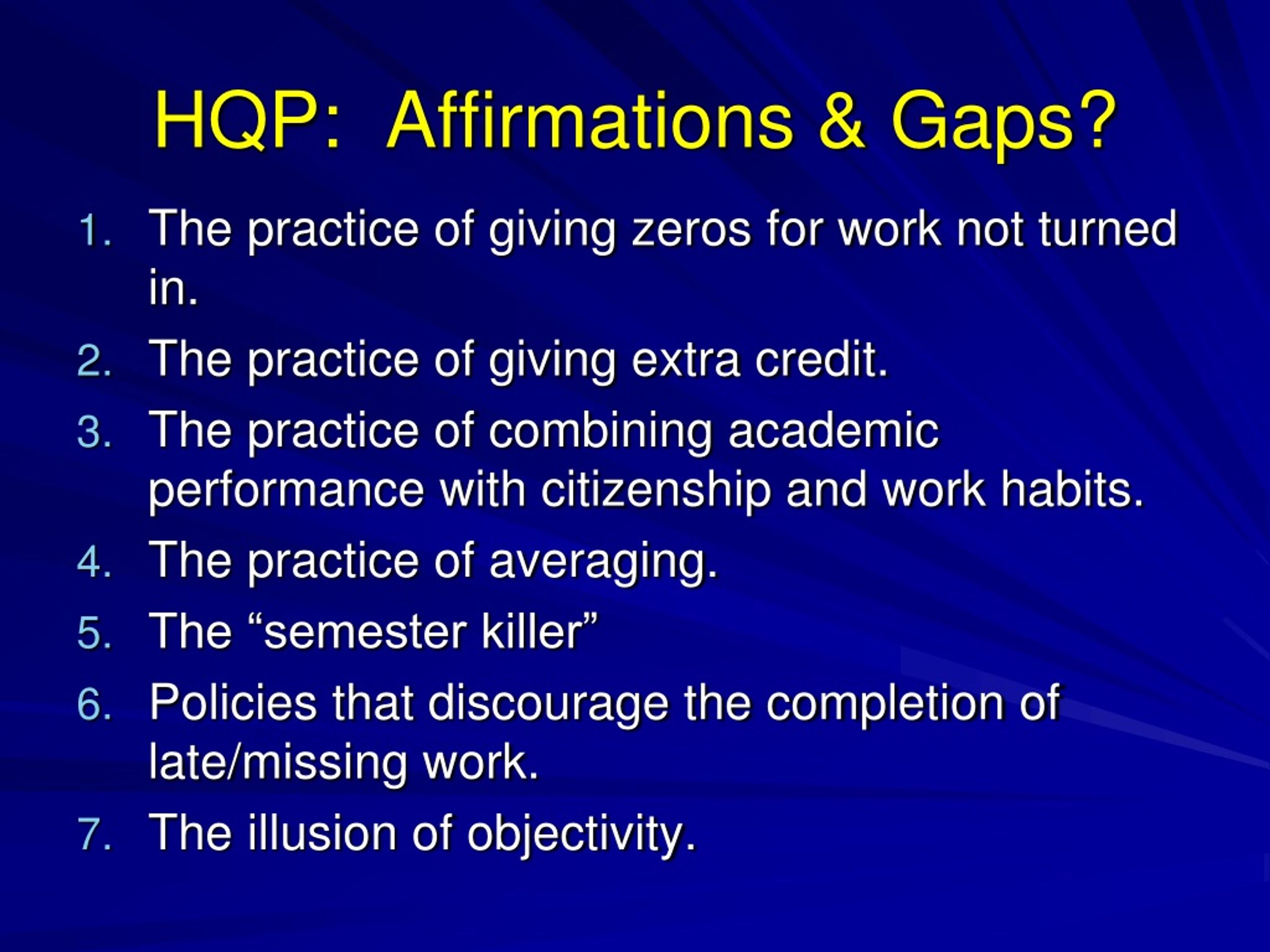 HQP: Affirmations & Gaps?

1. The practice of giving zeros for work not turned in.
2. The practice of giving extra credit.
3. The practice of combining academic performance with citizenship and work habits.
4. The practice of averaging.
5. The “semester killer”
6. Policies that discourage the completion of late/missing work.
7. The illusion of objectivity.